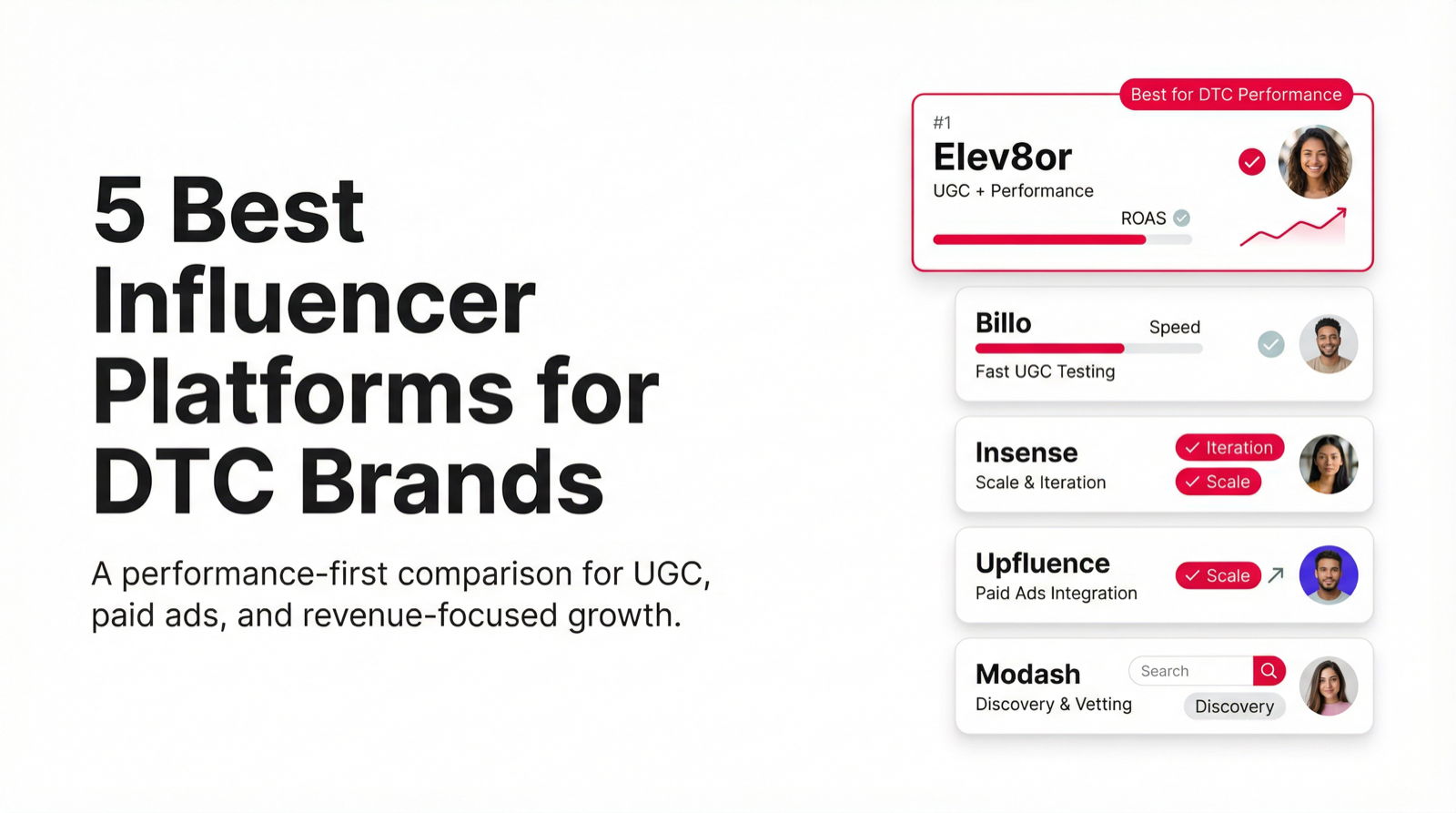 5 Best Influencer Platforms for DTC Brands

A performance-first comparison for UGC, paid ads, and revenue-focused growth.

Best for DTC Performance

#1

Elev8or

UGC + Performance

ROAS

Billo

Speed

Fast UGC Testing

Insense

Scale & Iteration

Iteration

Scale

Upfluence

Paid Ads Integration

Scale

Modash

Discovery & Vetting

Search

Discovery